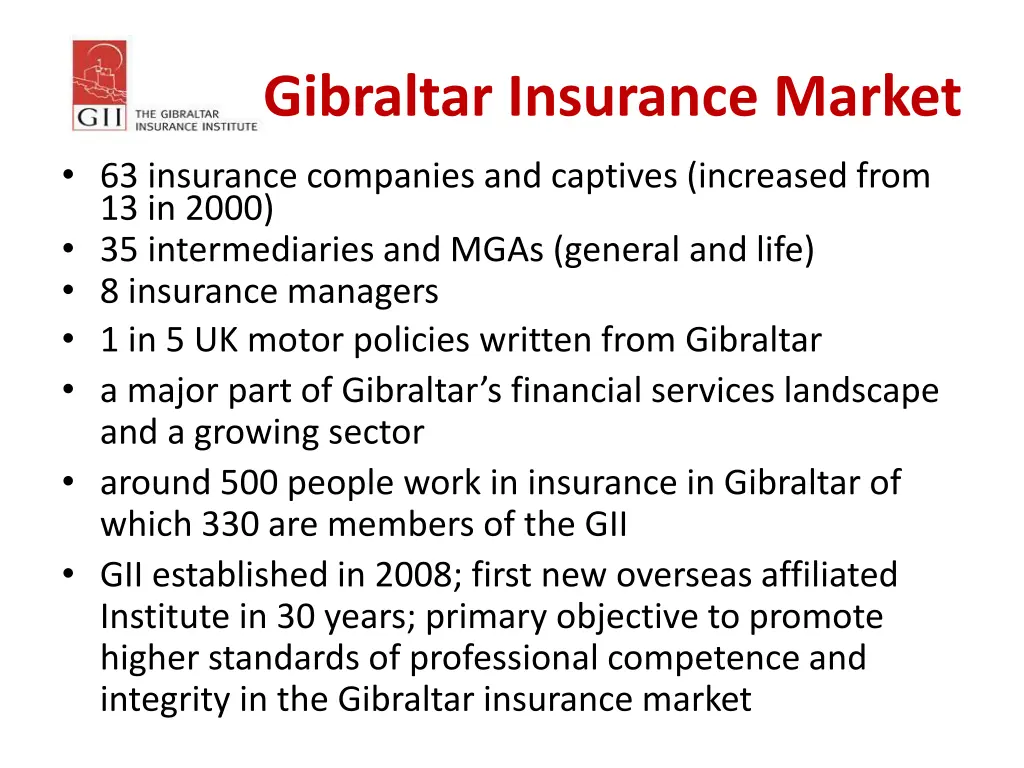 GII THE GIBRALTAR INSURANCE INSTITUTE

Gibraltar Insurance Market

• 63 insurance companies and captives (increased from 13 in 2000)
• 35 intermediaries and MGAs (general and life)
• 8 insurance managers
• 1 in 5 UK motor policies written from Gibraltar
• a major part of Gibraltar's financial services landscape and a growing sector
• around 500 people work in insurance in Gibraltar of which 330 are members of the GII
• GII established in 2008; first new overseas affiliated Institute in 30 years; primary objective to promote higher standards of professional competence and integrity in the Gibraltar insurance market